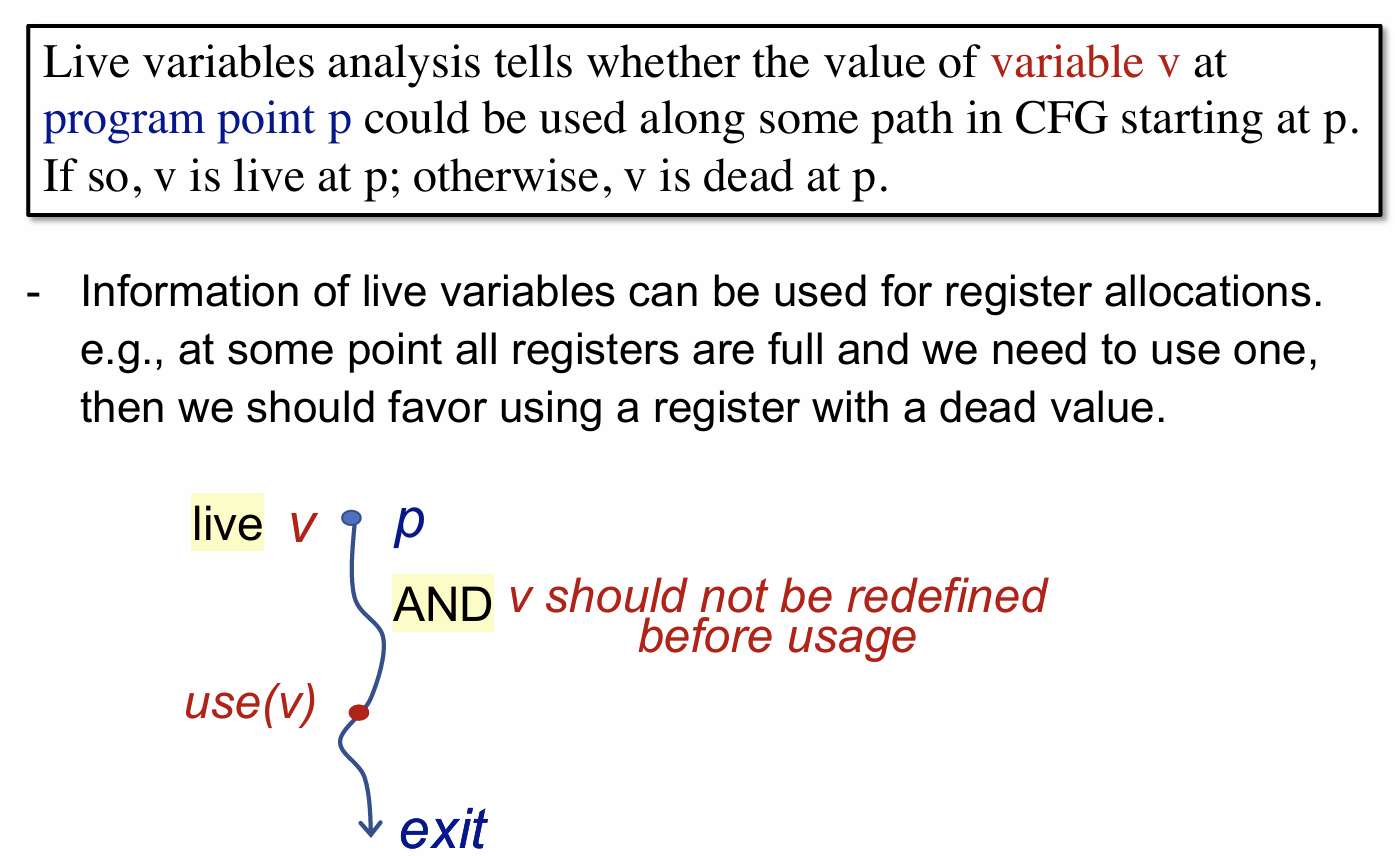 Live variables analysis tells whether the value of variable v at program point p could be used along some path in CFG starting at p. If so, v is live at p; otherwise, v is dead at p.

- Information of live variables can be used for register allocations. e.g., at some point all registers are full and we need to use one, then we should favor using a register with a dead value.

live v p

AND v should not be redefined before usage

use(v)

exit